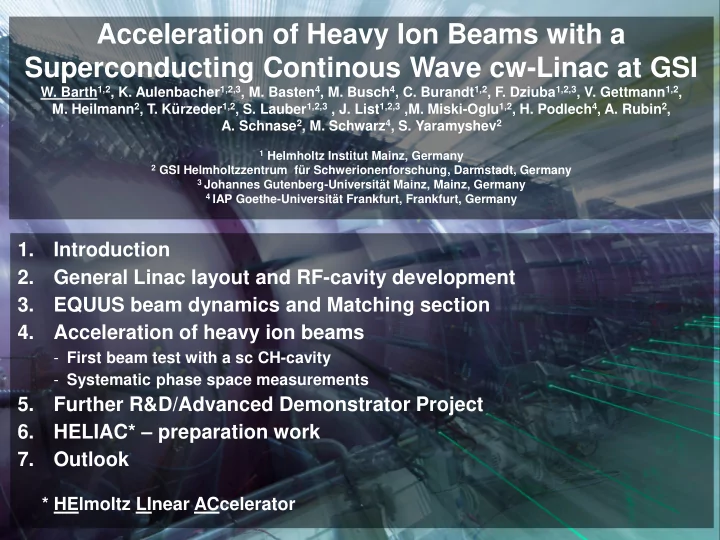 Acceleration of Heavy Ion Beams with a Superconducting Continous Wave cw-Linac at GSI

W. Barth$^{1,2}$, K. Aulenbacher$^{1,2,3}$, M. Basten$^{4}$, M. Busch$^{4}$, C. Burandt$^{1,2}$, F. Dziuba$^{1,2,3}$, V. Gettmann$^{1,2}$, M. Heilmann$^{2}$, T. Kürzeder$^{1,2}$, S. Lauber$^{1,2,3}$ , J. List$^{1,2,3}$ ,M. Miski-Oglu$^{1,2}$, H. Podlech$^{4}$, A. Rubin$^{2}$, A. Schnase$^{2}$, M. Schwarz$^{4}$, S. Yaramyshev$^{2}$

$^{1}$ Helmholtz Institut Mainz, Germany
$^{2}$ GSI Helmholtzzentrum für Schwerionenforschung, Darmstadt, Germany
$^{3}$ Johannes Gutenberg-Universität Mainz, Mainz, Germany
$^{4}$ IAP Goethe-Universität Frankfurt, Frankfurt, Germany

1. Introduction
2. General Linac layout and RF-cavity development
3. EQUUS beam dynamics and Matching section
4. Acceleration of heavy ion beams
- First beam test with a sc CH-cavity
- Systematic phase space measurements
5. Further R&D/Advanced Demonstrator Project
6. HELIAC* – preparation work
7. Outlook

* HElmoltz LInear ACcelerator